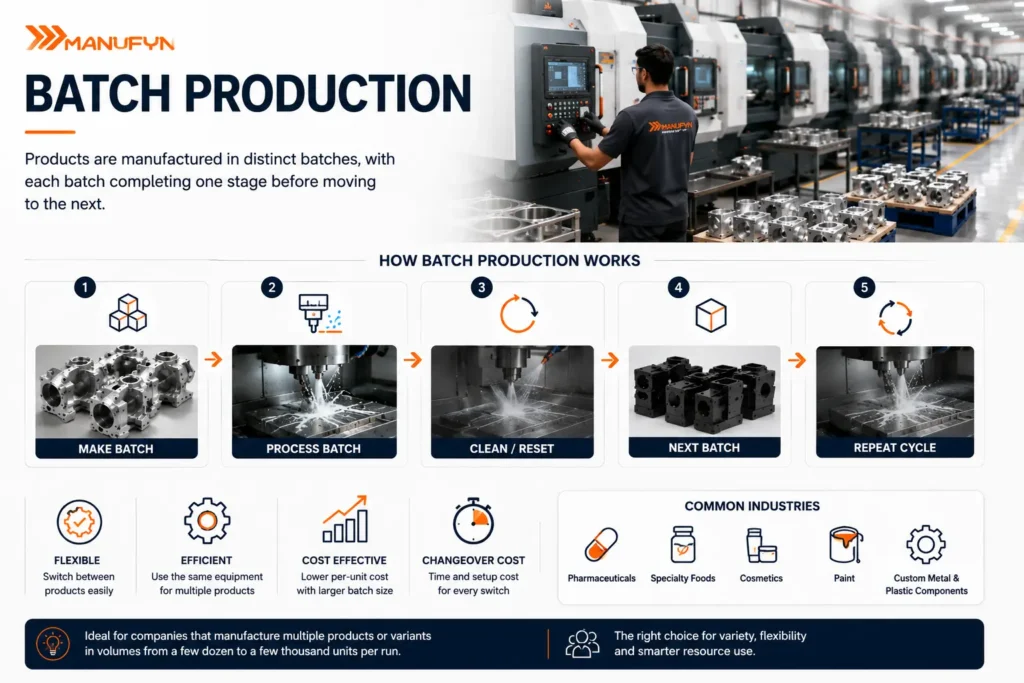 MANUFYN

BATCH PRODUCTION

Products are manufactured in distinct batches, with each batch completing one stage before moving to the next.

MANUFYN

HOW BATCH PRODUCTION WORKS

1
MAKE BATCH

2
PROCESS BATCH

3
CLEAN / RESET

4
NEXT BATCH

5
REPEAT CYCLE

FLEXIBLE
Switch between products easily

EFFICIENT
Use the same equipment for multiple products

COST EFFECTIVE
Lower per-unit cost with larger batch size

CHANGEOVER COST
Time and setup cost for every switch

COMMON INDUSTRIES

Pharmaceuticals

Specialty Foods

Cosmetics

Paint

Custom Metal & Plastic Components

Ideal for companies that manufacture multiple products or variants in volumes from a few dozen to a few thousand units per run.

The right choice for variety, flexibility and smarter resource use.